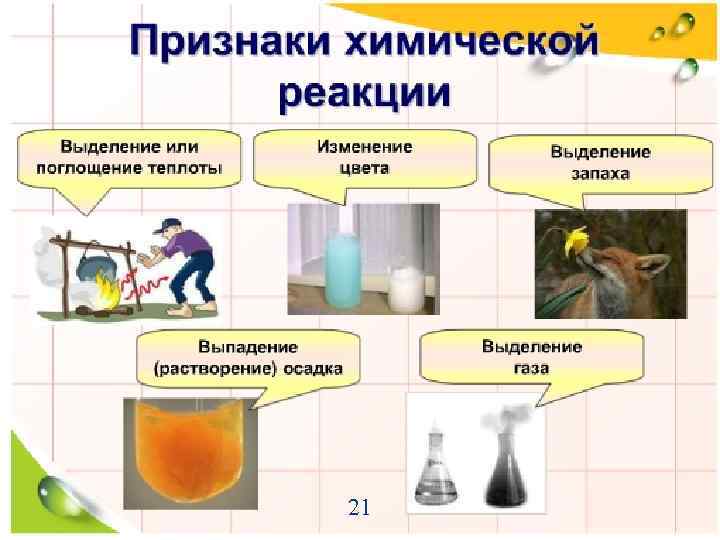 Признаки химической реакции

Выделение или поглощение теплоты

Изменение цвета

Выделение запаха

Выпадение (растворение) осадка

Выделение газа

21